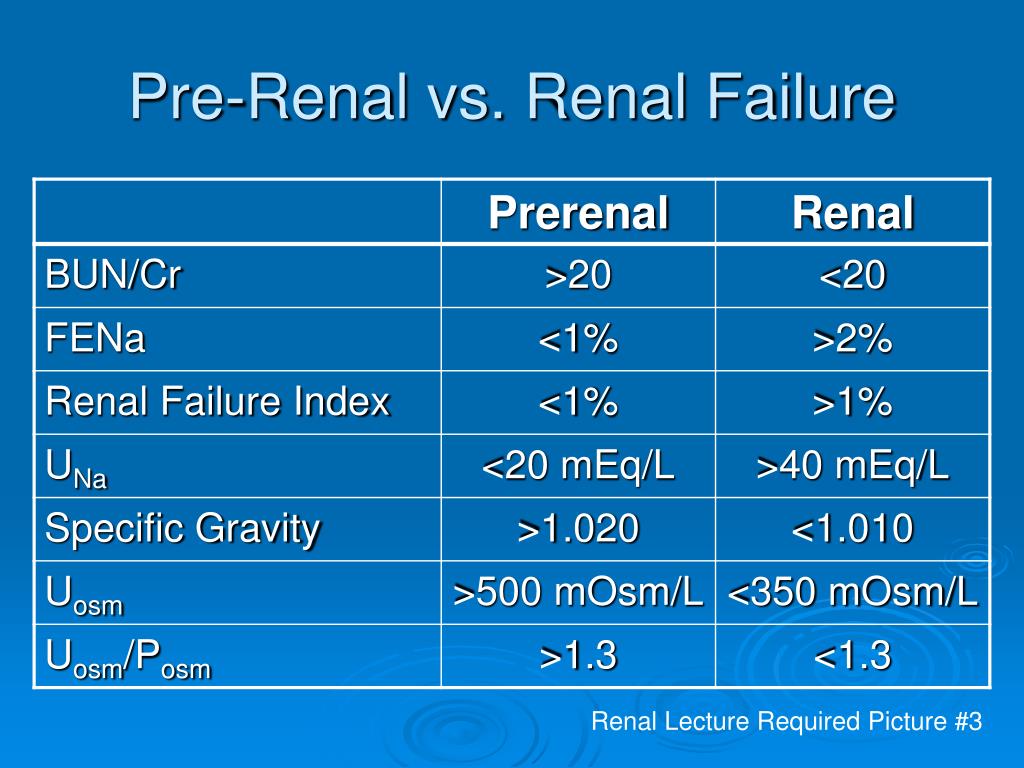 Pre-Renal vs. Renal Failure

| | Prerenal | Renal |
|---|---|---|
| BUN/Cr | >20 | <20 |
| FENa | <1% | >2% |
| Renal Failure Index | <1% | >1% |
| $U_{Na}$ | <20 mEq/L | >40 mEq/L |
| Specific Gravity | >1.020 | <1.010 |
| $U_{osm}$ | >500 mOsm/L | <350 mOsm/L |
| $U_{osm}/P_{osm}$ | >1.3 | <1.3 |

Renal Lecture Required Picture #3